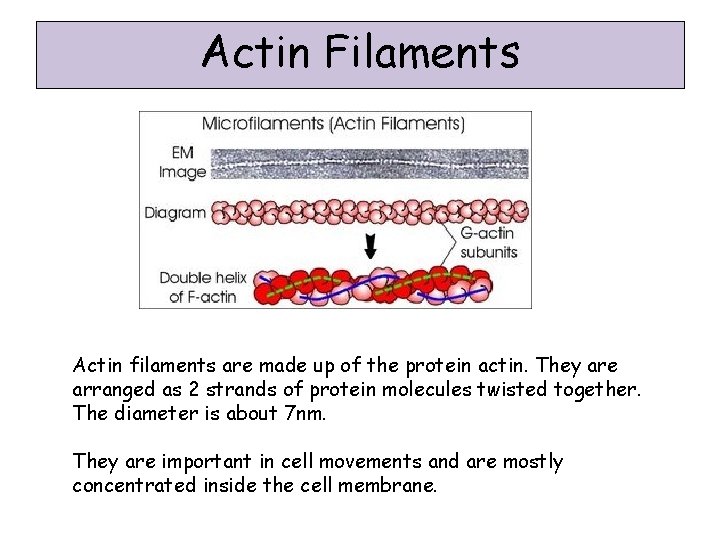 Actin Filaments

Microfilaments (Actin Filaments)

EM Image

Diagram

G-actin subunits

Double helix of F-actin

Actin filaments are made up of the protein actin. They are arranged as 2 strands of protein molecules twisted together. The diameter is about 7nm.

They are important in cell movements and are mostly concentrated inside the cell membrane.